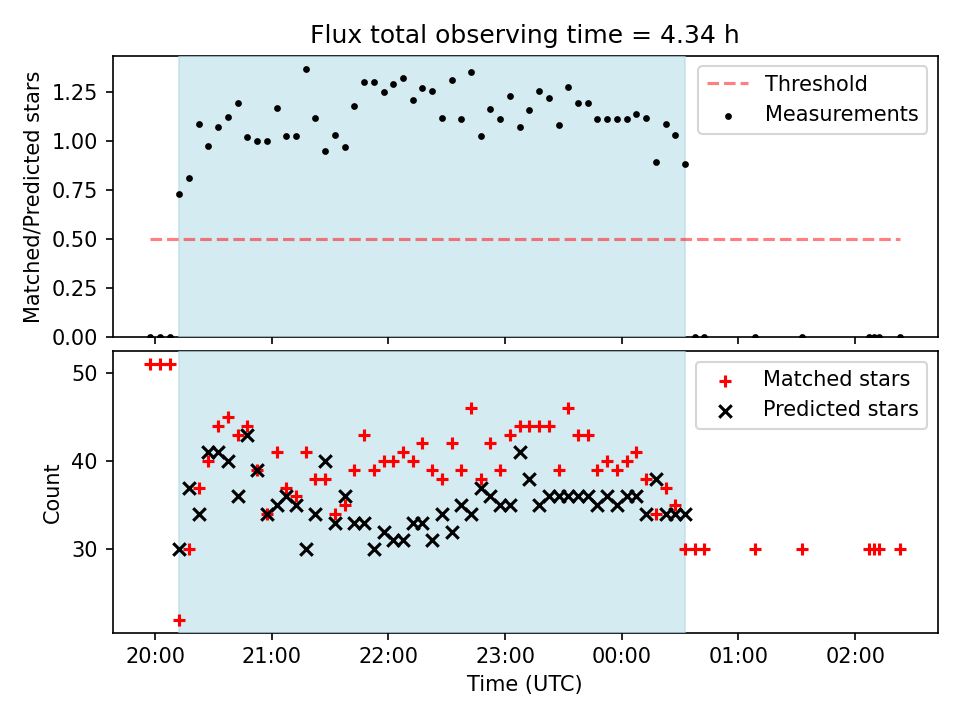 Flux total observing time = 4.34 h

Matched/Predicted stars

1.25
1.00
0.75
0.50
0.25
0.00

Threshold
Measurements

Count

50
40
30

Matched stars
Predicted stars

20:00
21:00
22:00
23:00
00:00
01:00
02:00

Time (UTC)